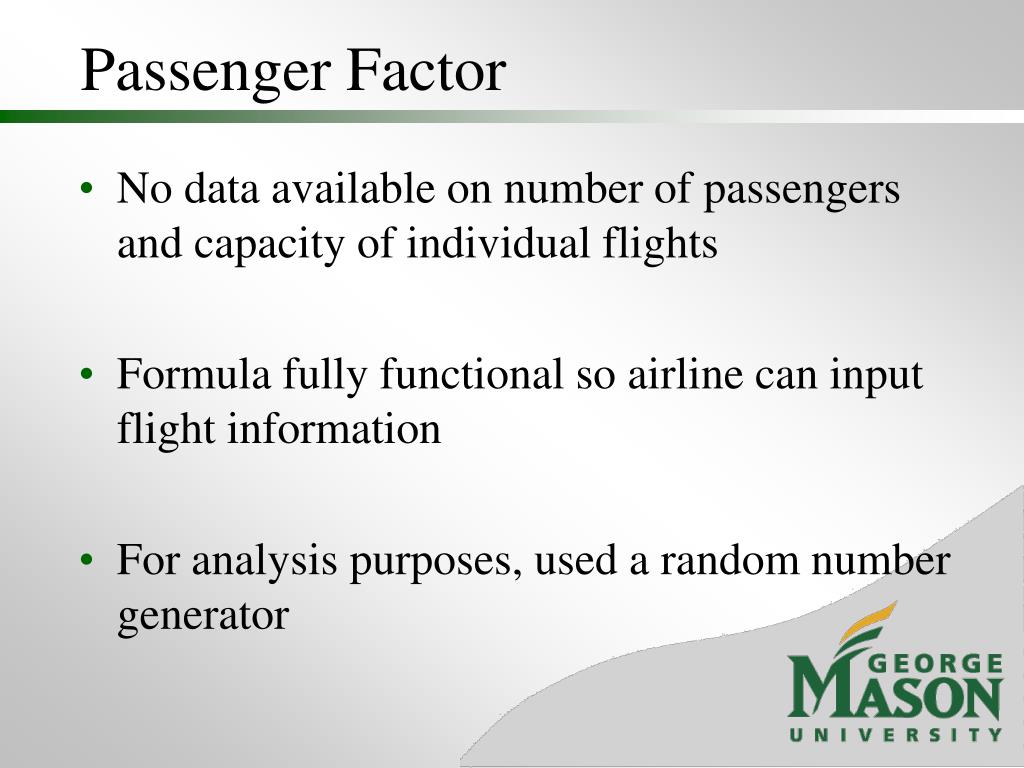 Passenger Factor

• No data available on number of passengers and capacity of individual flights

• Formula fully functional so airline can input flight information

• For analysis purposes, used a random number generator

GEORGE MASON UNIVERSITY